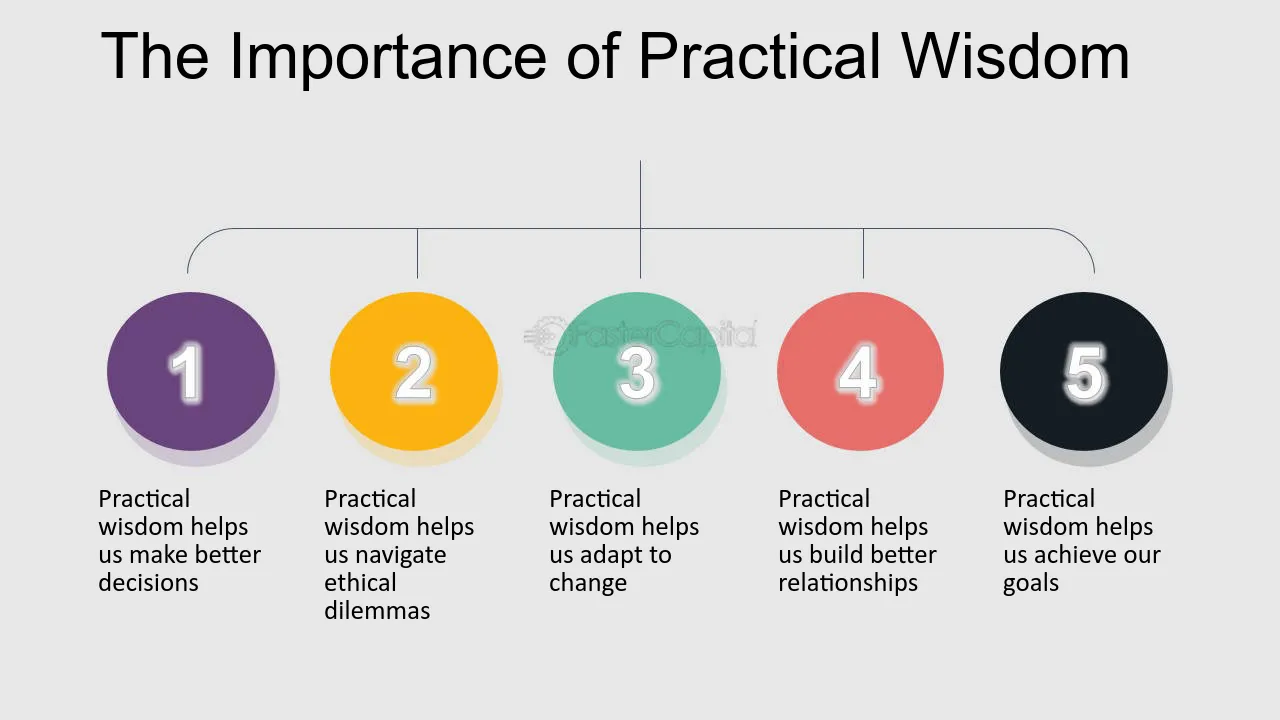 The Importance of Practical Wisdom

FasterCapital

1

Practical wisdom helps us make better decisions

2

Practical wisdom helps us navigate ethical dilemmas

3

Practical wisdom helps us adapt to change

4

Practical wisdom helps us build better relationships

5

Practical wisdom helps us achieve our goals